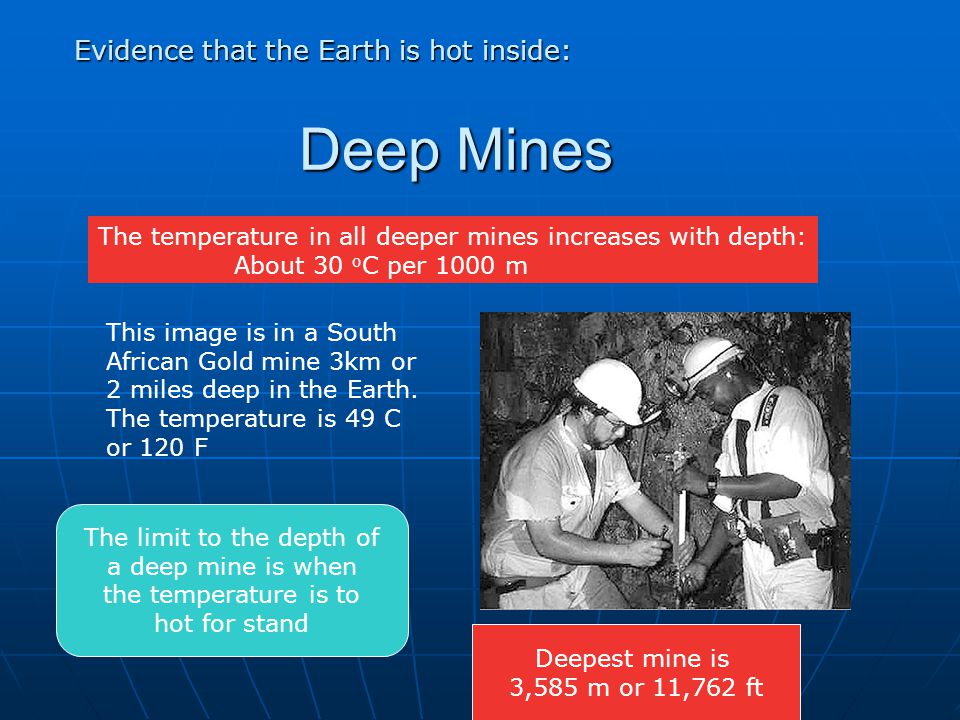 Evidence that the Earth is hot inside:

Deep Mines

The temperature in all deeper mines increases with depth: About 30 $^{o}$C per 1000 m

This image is in a South African Gold mine 3km or 2 miles deep in the Earth. The temperature is 49 C or 120 F

The limit to the depth of a deep mine is when the temperature is to hot for stand

Deepest mine is 3,585 m or 11,762 ft